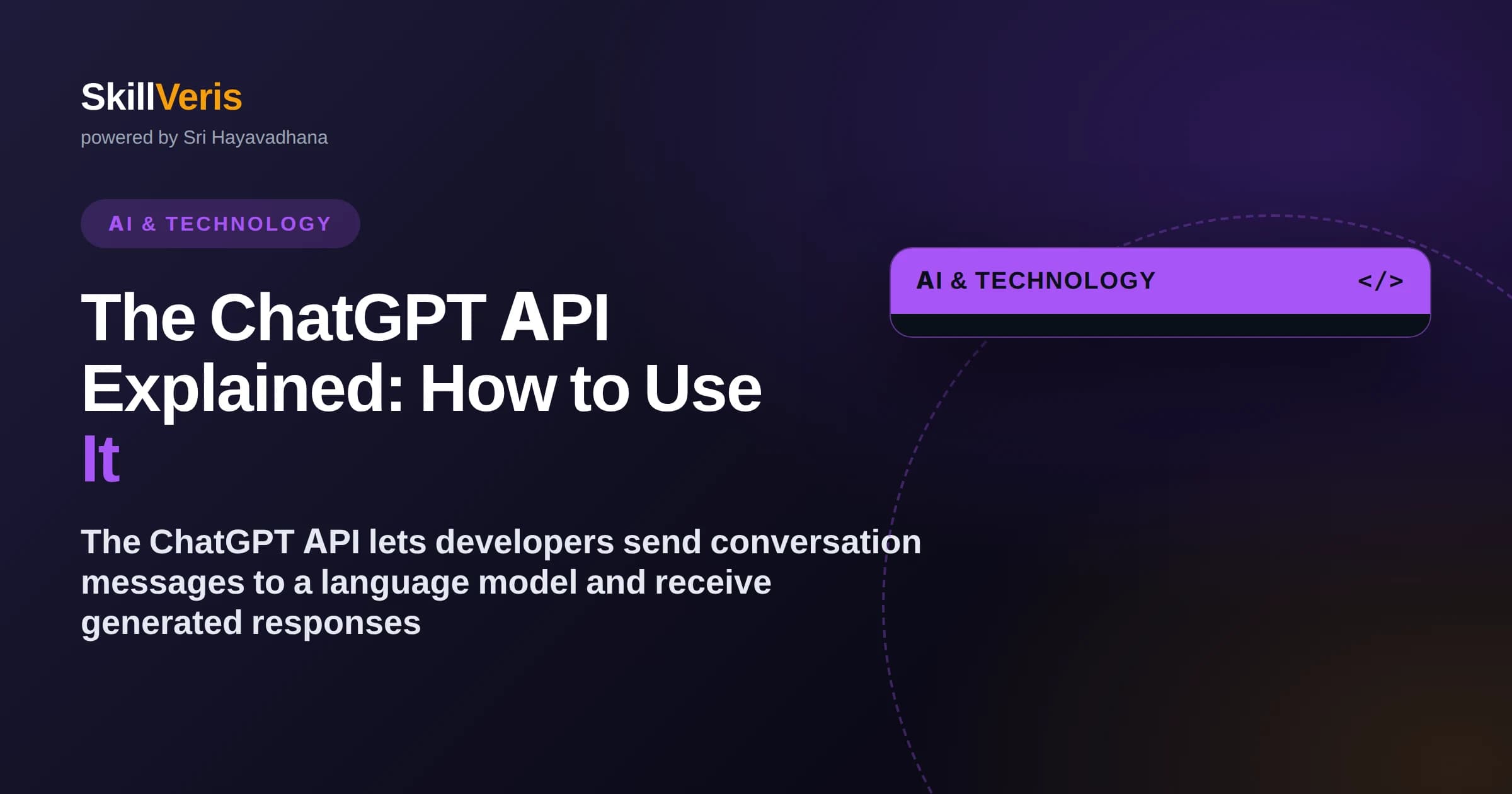 SkillVeris
powered by Sri Hayavadhana

AI & TECHNOLOGY

The ChatGPT API Explained: How to Use It

The ChatGPT API lets developers send conversation messages to a language model and receive generated responses

AI & TECHNOLOGY </>